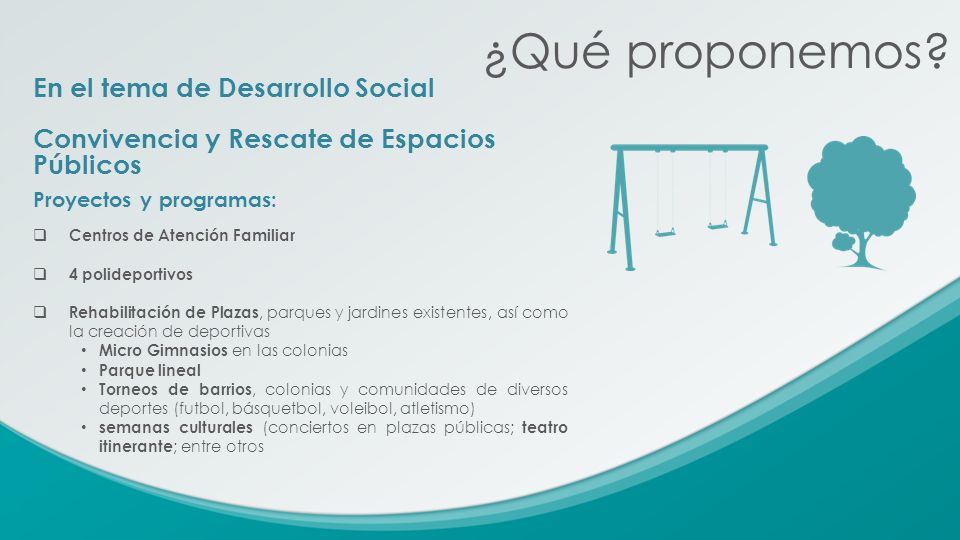 ¿Qué proponemos?

En el tema de Desarrollo Social

Convivencia y Rescate de Espacios Públicos

Proyectos y programas:

❑ Centros de Atención Familiar

❑ 4 polideportivos

❑ Rehabilitación de Plazas, parques y jardines existentes, así como la creación de deportivas
• Micro Gimnasios en las colonias
• Parque lineal
• Torneos de barrios, colonias y comunidades de diversos deportes (futbol, básquetbol, voleibol, atletismo)
• semanas culturales (conciertos en plazas públicas; teatro itinerante; entre otros